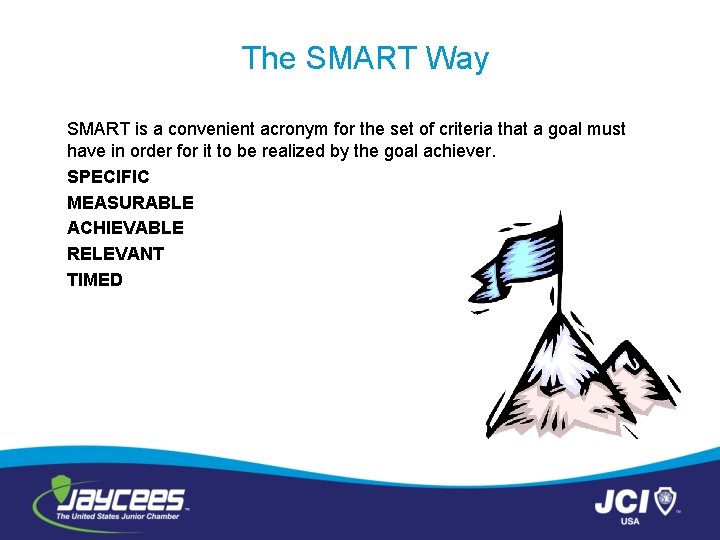 The SMART Way

SMART is a convenient acronym for the set of criteria that a goal must have in order for it to be realized by the goal achiever.

SPECIFIC
MEASURABLE
ACHIEVABLE
RELEVANT
TIMED

JAYCEES
The United States Junior Chamber

JCI
USA